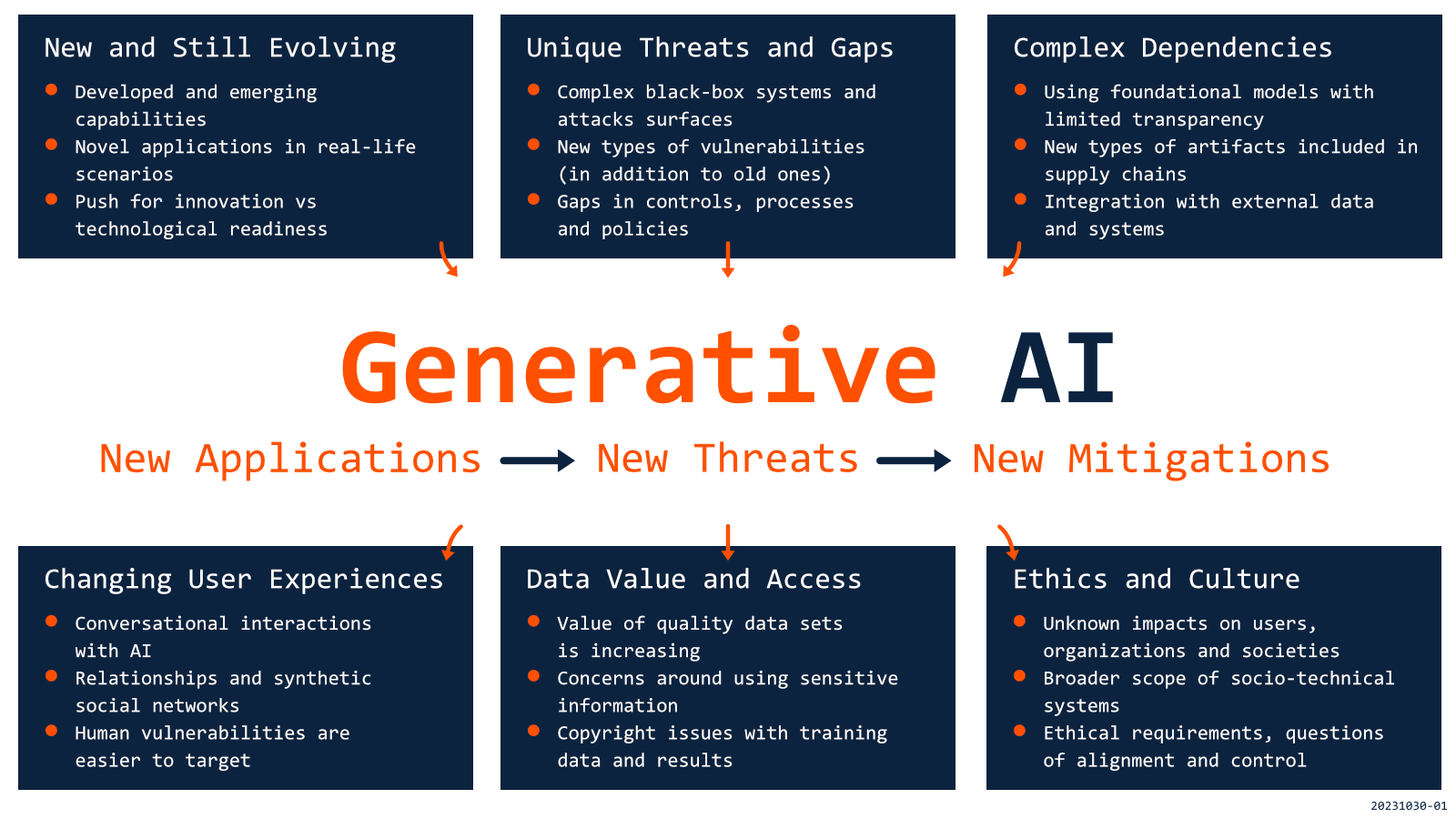 New and Still Evolving

- Developed and emerging capabilities
- Novel applications in real-life scenarios
- Push for innovation vs technological readiness

Unique Threats and Gaps

- Complex black-box systems and attacks surfaces
- New types of vulnerabilities (in addition to old ones)
- Gaps in controls, processes and policies

Complex Dependencies

- Using foundational models with limited transparency
- New types of artifacts included in supply chains
- Integration with external data and systems

Generative AI

New Applications → New Threats → New Mitigations

Changing User Experiences

- Conversational interactions with AI
- Relationships and synthetic social networks
- Human vulnerabilities are easier to target

Data Value and Access

- Value of quality data sets is increasing
- Concerns around using sensitive information
- Copyright issues with training data and results

Ethics and Culture

- Unknown impacts on users, organizations and societies
- Broader scope of socio-technical systems
- Ethical requirements, questions of alignment and control

20231030-01